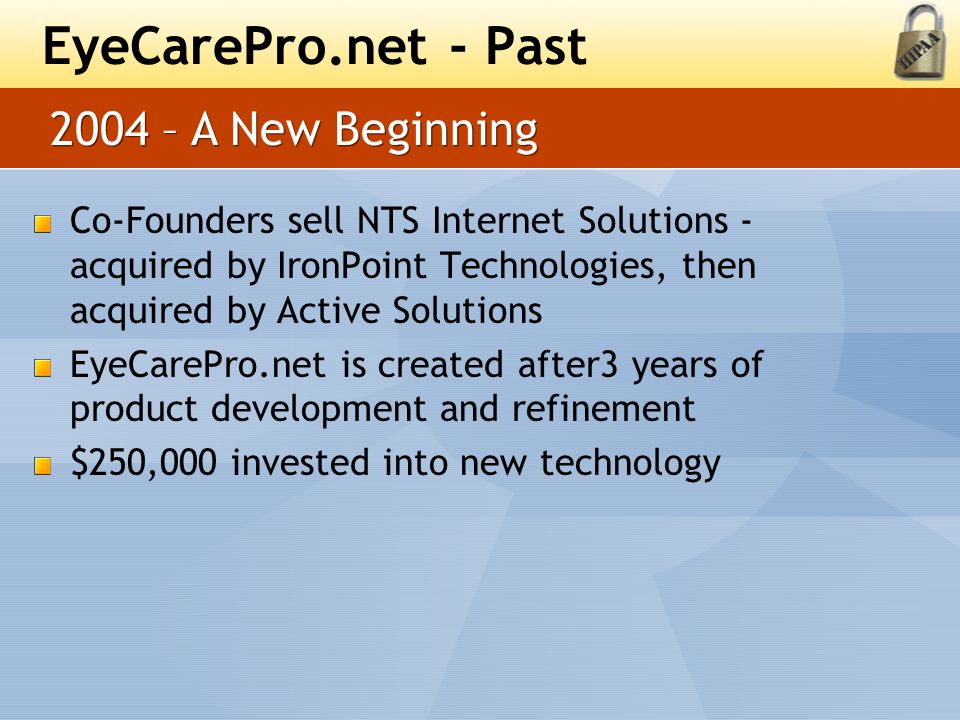 EyeCarePro.net - Past

HIPAA

2004 – A New Beginning

Co-Founders sell NTS Internet Solutions - acquired by IronPoint Technologies, then acquired by Active Solutions

EyeCarePro.net is created after3 years of product development and refinement

\$250,000 invested into new technology